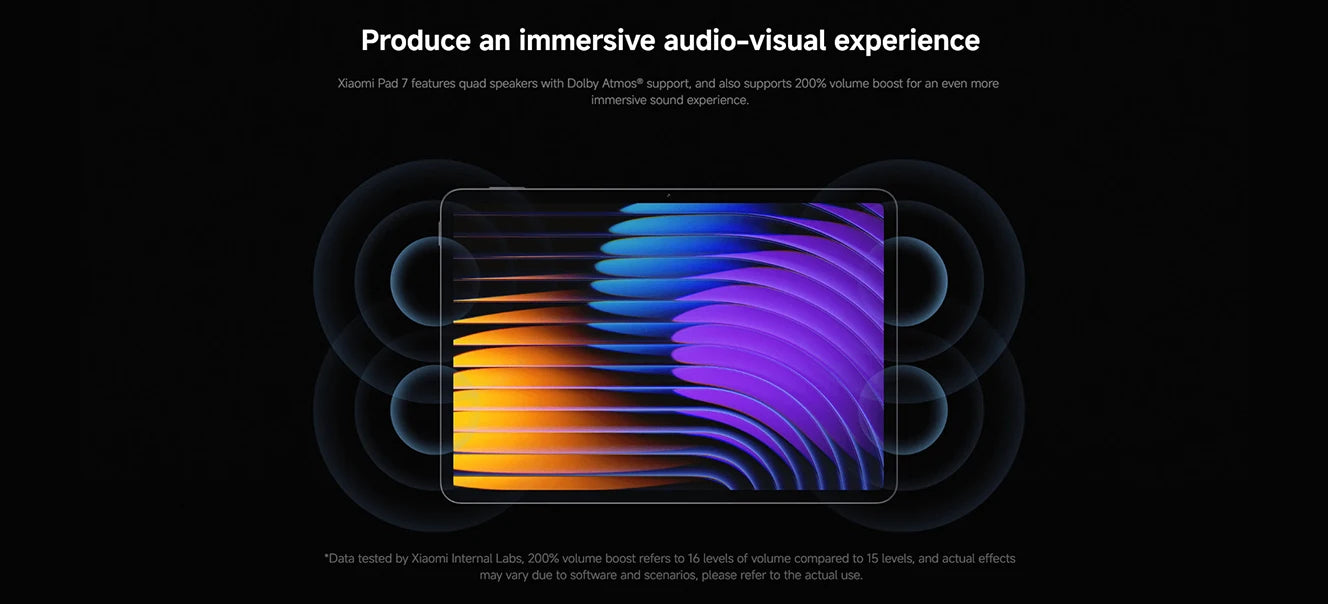 Produce an immersive audio-visual experience

Xiaomi Pad 7 features quad speakers with Dolby Atmos® support, and also supports 200% volume boost for an even more immersive sound experience.

*Data tested by Xiaomi Internal Labs, 200% volume boost refers to 16 levels of volume compared to 15 levels, and actual effects may vary due to software and scenarios, please refer to the actual use.